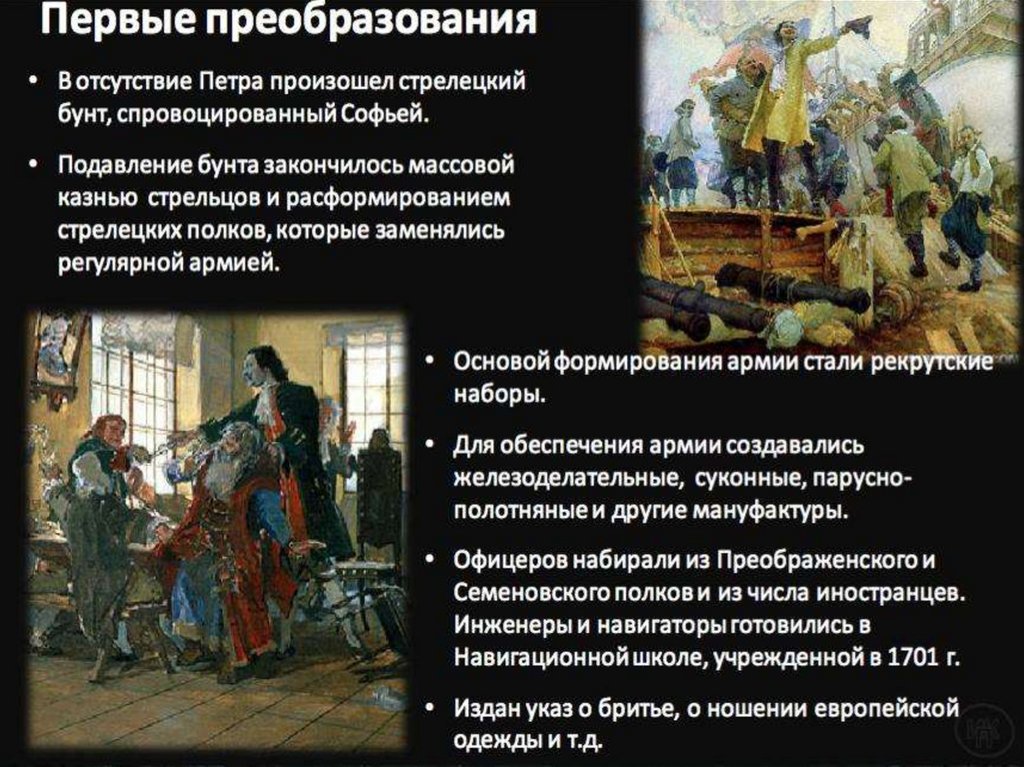 Первые преобразования

• В отсутствие Петра произошел стрелецкий бунт, спровоцированный Софьей.

• Подавление бунта закончилось массовой казнью стрельцов и расформированием стрелецких полков, которые заменялись регулярной армией.

• Основой формирования армии стали рекрутские наборы.

• Для обеспечения армии создавались железоделательные, суконные, парусно-полотняные и другие мануфактуры.

• Офицеров набирали из Преображенского и Семеновского полков и из числа иностранцев. Инженеры и навигаторы готовились в Навигационной школе, учрежденной в 1701 г.

• Издан указ о бритье, о ношении европейской одежды и т.д.